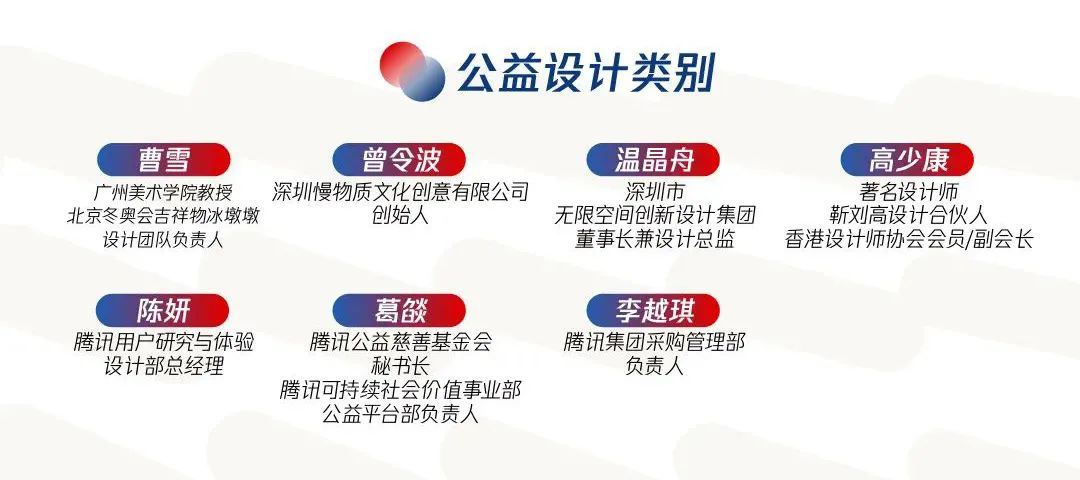 公益设计类别

曹雪
广州美术学院教授
北京冬奥会吉祥物冰墩墩
设计团队负责人

曾令波
深圳慢物质文化创意有限公司
创始人

温晶舟
深圳市
无限空间创新设计集团
董事长兼设计总监

高少康
著名设计师
靳刘高设计合伙人
香港设计师协会会员/副会长

陈妍
腾讯用户研究与体验
设计部总经理

葛燚
腾讯公益慈善基金会
秘书长
腾讯可持续社会价值事业部
公益平台部负责人

李越琪
腾讯集团采购管理部
负责人